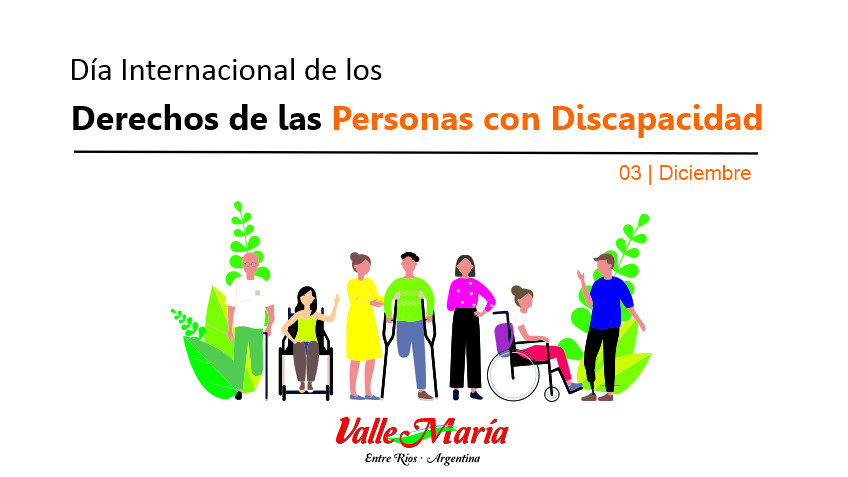 Día Internacional de los

Derechos de las Personas con Discapacidad

03 | Diciembre

Valle María

Entre Ríos · Argentina